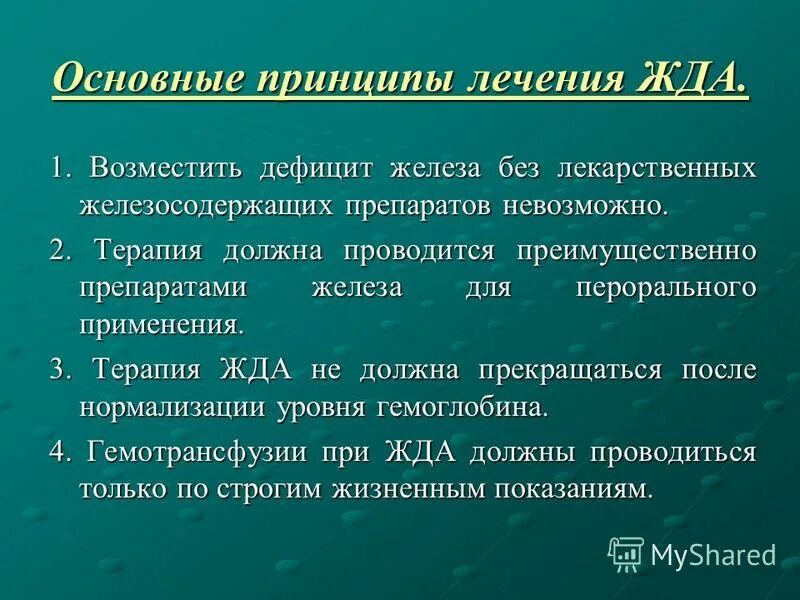 Основные принципы лечения ЖДА.

1. Возместить дефицит железа без лекарственных железосодержащих препаратов невозможно.

2. Терапия должна проводится преимущественно препаратами железа для перорального применения.

3. Терапия ЖДА не должна прекращаться после нормализации уровня гемоглобина.

4. Гемотрансфузии при ЖДА должны проводиться только по строгим жизненным показаниям.

MyShared